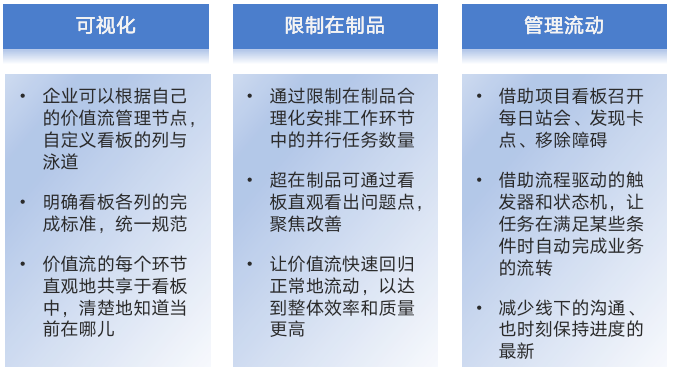 可视化

• 企业可以根据自己的价值流管理节点，自定义看板的列与泳道

• 明确看板各列的完成标准，统一规范

• 价值流的每个环节直观地共享于看板中，清楚地知道当前在哪儿

限制在制品

• 通过限制在制品合理化安排工作环节中的并行任务数量

• 超在制品可通过看板直观看出问题点，聚焦改善

• 让价值流快速回归正常地流动，以达到整体效率和质量更高

管理流动

• 借助项目看板召开每日站会、发现卡点、移除障碍

• 借助流程驱动的触发器和状态机，让任务在满足某些条件时自动完成业务的流转

• 减少线下的沟通、也时刻保持进度的最新